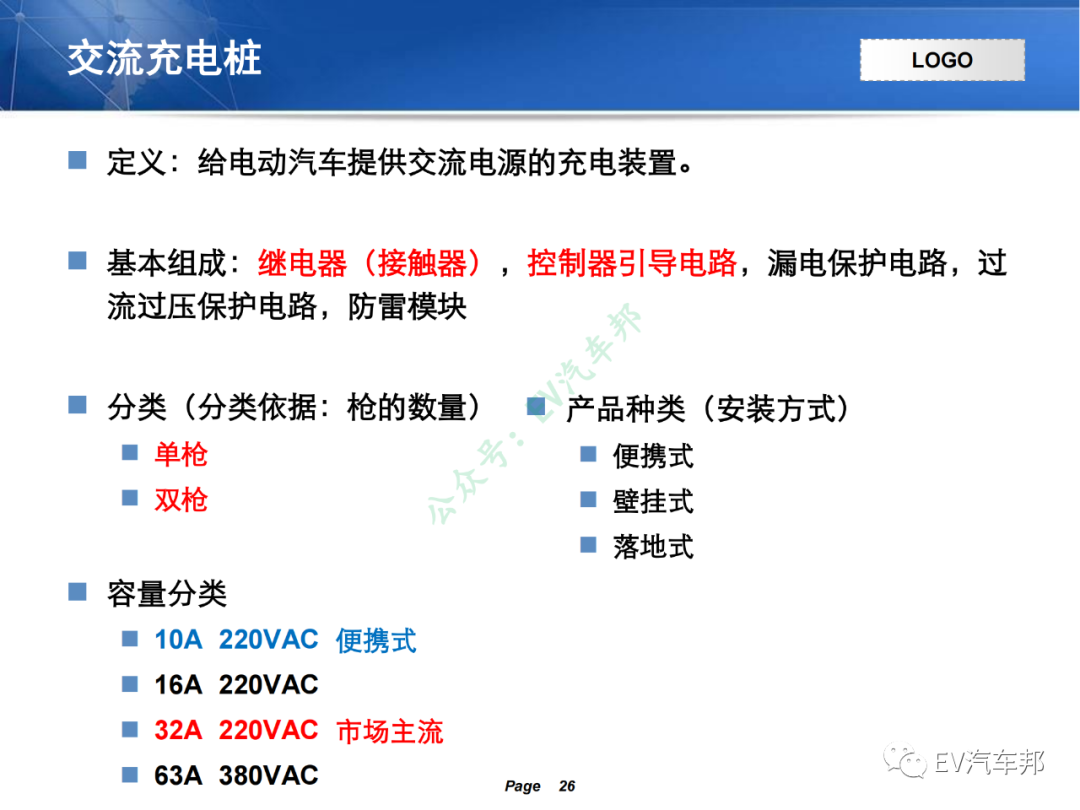 交流充电桩

LOGO

定义：给电动汽车提供交流电源的充电装置。

基本组成：继电器（接触器），控制器引导电路，漏电保护电路，过流过压保护电路，防雷模块

分类（分类依据：枪的数量）
单枪
双枪

产品种类（安装方式）
便携式
壁挂式
落地式

容量分类
10A 220VAC 便携式
16A 220VAC
32A 220VAC 市场主流
63A 380VAC

公众号：EV汽车邦

Page 26

EV汽车邦